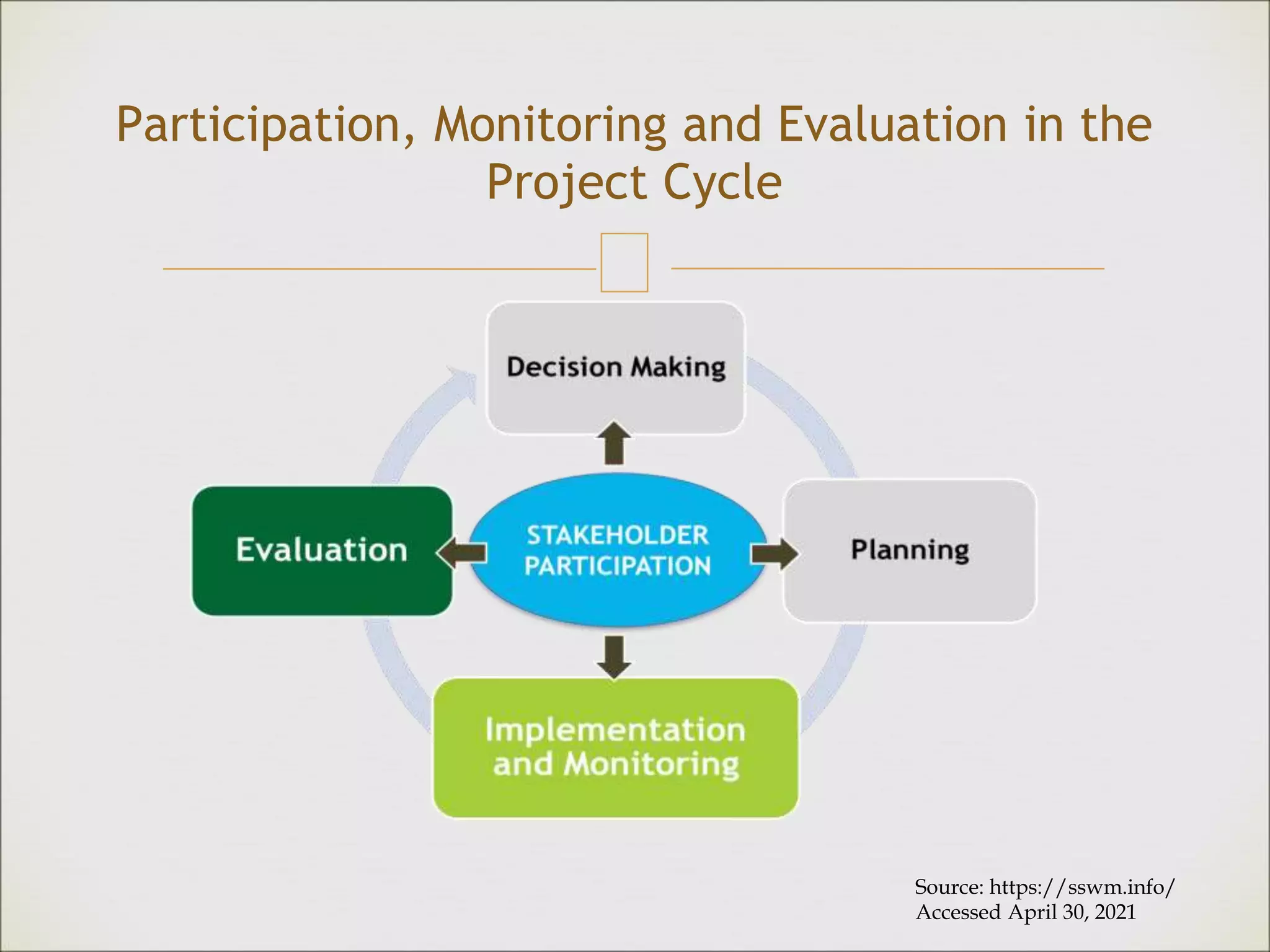 Participation, Monitoring and Evaluation in the Project Cycle

Decision Making

Evaluation

STAKEHOLDER PARTICIPATION

Planning

Implementation and Monitoring

Source: https://sswm.info/
Accessed April 30, 2021